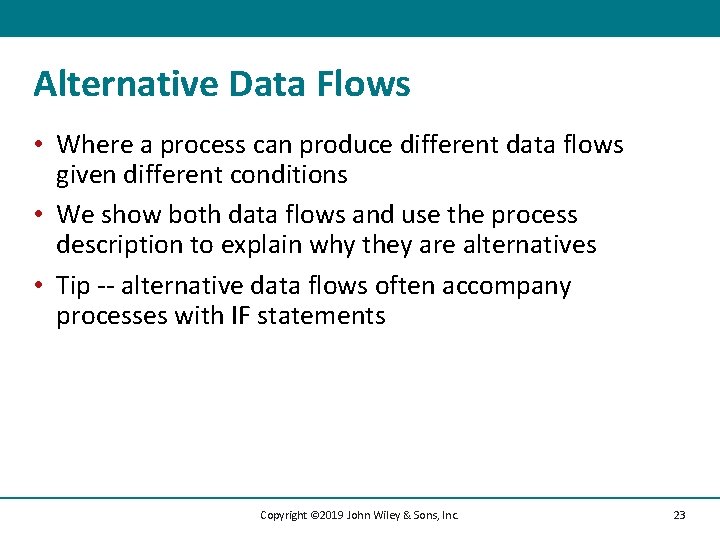 Alternative Data Flows

• Where a process can produce different data flows given different conditions

• We show both data flows and use the process description to explain why they are alternatives

• Tip -- alternative data flows often accompany processes with IF statements

Copyright ©2019 John Wiley & Sons, Inc.

23